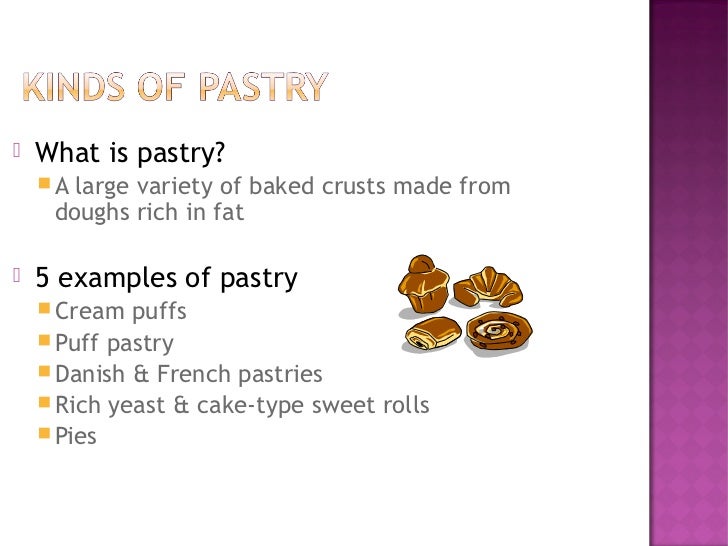 KINDS OF PASTRY

What is pastry?

A large variety of baked crusts made from doughs rich in fat

5 examples of pastry

Cream puffs

Puff pastry

Danish & French pastries

Rich yeast & cake-type sweet rolls

Pies